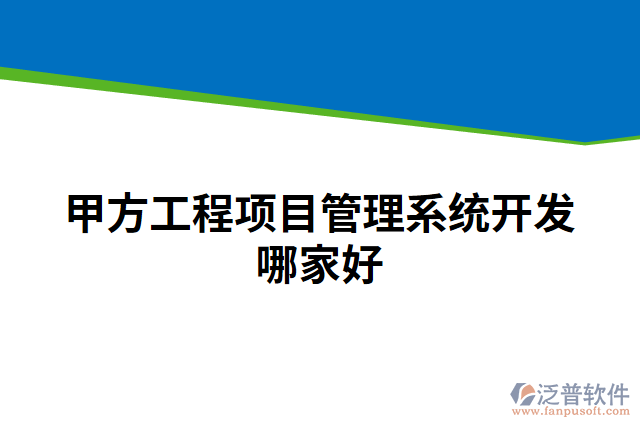 甲方工程项目管理系统开发哪家好

泛普软件
www.fanpusoft.com